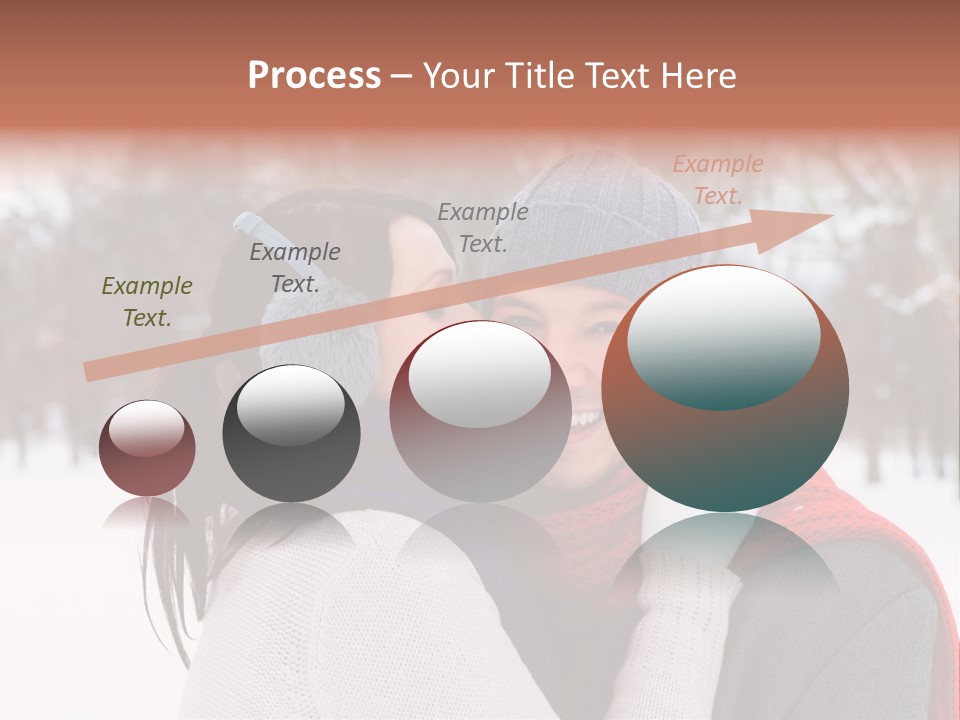 Process – Your Title Text Here

Example Text.

Example Text.

Example Text.

Example Text.